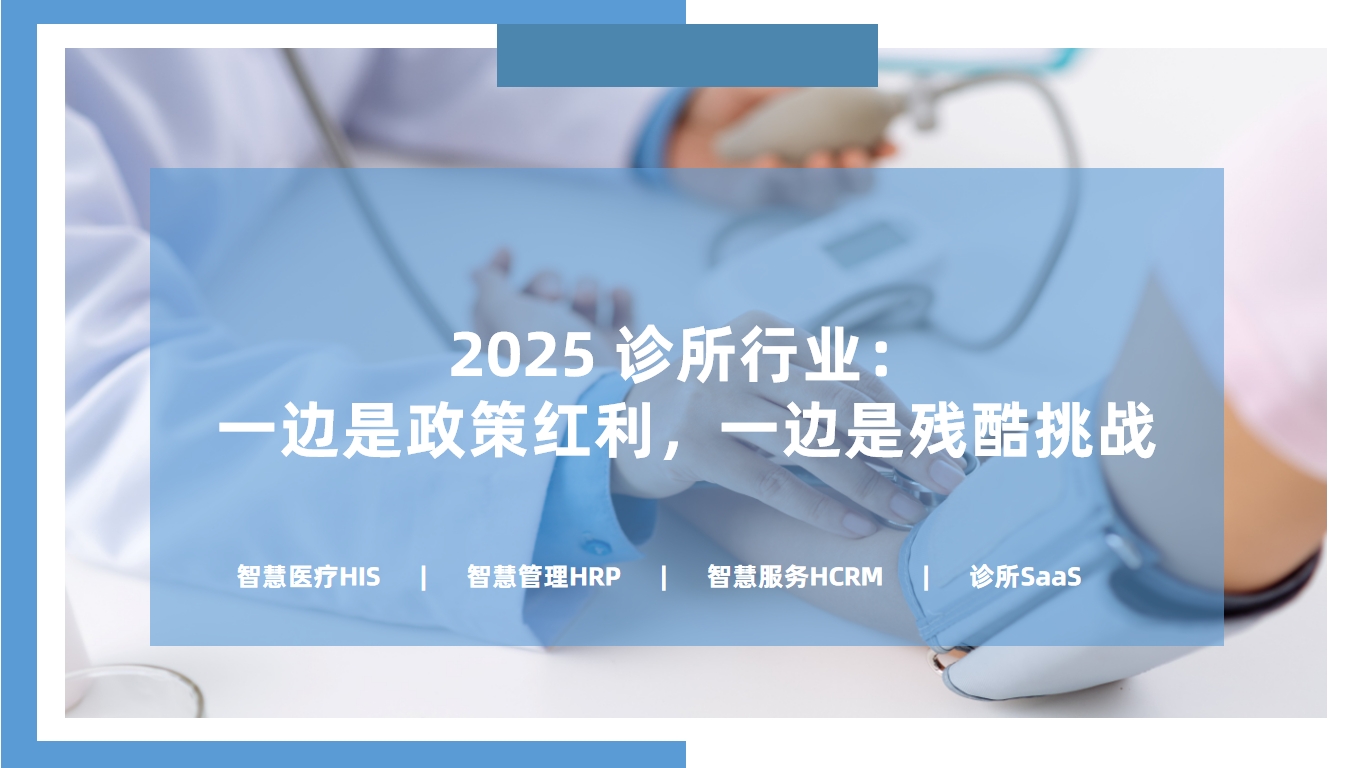 2025 诊所行业：
一边是政策红利，一边是残酷挑战

智慧医疗HIS | 智慧管理HRP | 智慧服务HCRM | 诊所SaaS